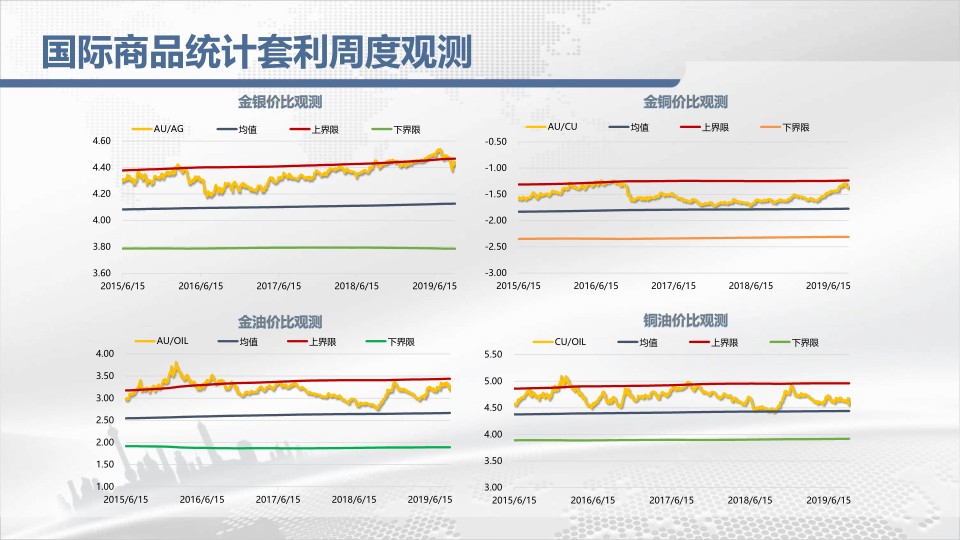 国际商品统计套利周度观测

金银价比观测

AU/AG 均值 上界限 下界限

4.60
4.40
4.20
4.00
3.80
3.60

2015/6/15 2016/6/15 2017/6/15 2018/6/15 2019/6/15

金铜价比观测

AU/CU 均值 上界限 下界限

-0.50
-1.00
-1.50
-2.00
-2.50
-3.00

2015/6/15 2016/6/15 2017/6/15 2018/6/15 2019/6/15

金油价比观测

AU/OIL 均值 上界限 下界限

4.00
3.50
3.00
2.50
2.00
1.50
1.00

2015/6/15 2016/6/15 2017/6/15 2018/6/15 2019/6/15

铜油价比观测

CU/OIL 均值 上界限 下界限

5.50
5.00
4.50
4.00
3.50
3.00

2015/6/15 2016/6/15 2017/6/15 2018/6/15 2019/6/15